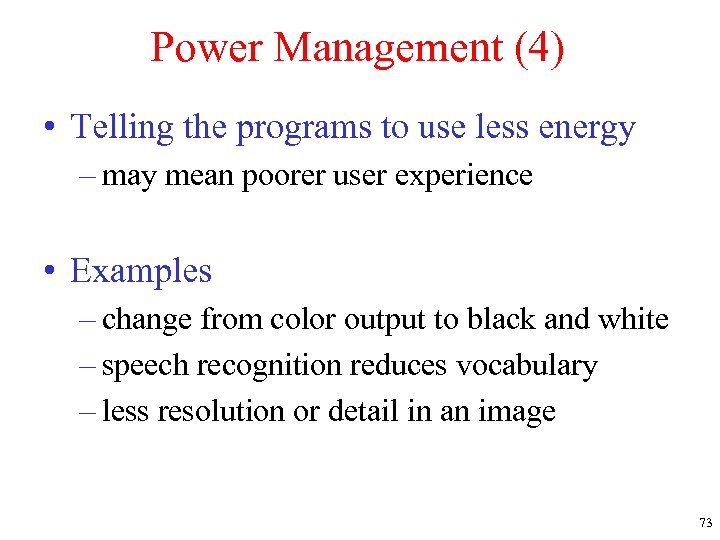 Power Management (4)

• Telling the programs to use less energy
– may mean poorer user experience

• Examples
– change from color output to black and white
– speech recognition reduces vocabulary
– less resolution or detail in an image

73